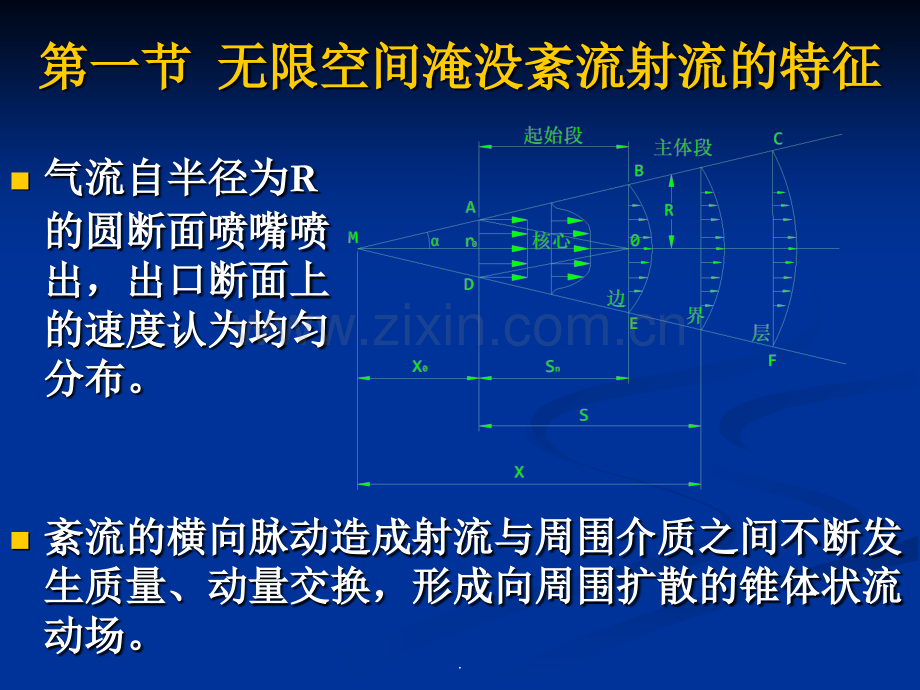 第一节 无限空间淹没紊流射流的特征

气流自半径为R的圆断面喷嘴喷出，出口断面上的速度认为均匀分布。

起始段
主体段
C
B
A
R
M
α
$r_0$
核心
0
D
边
E
界
层
F
$X_0$
$S_n$
S
X

www.zixin.com.cn

紊流的横向脉动造成射流与周围介质之间不断发生质量、动量交换，形成向周围扩散的锥体状流动场。

.